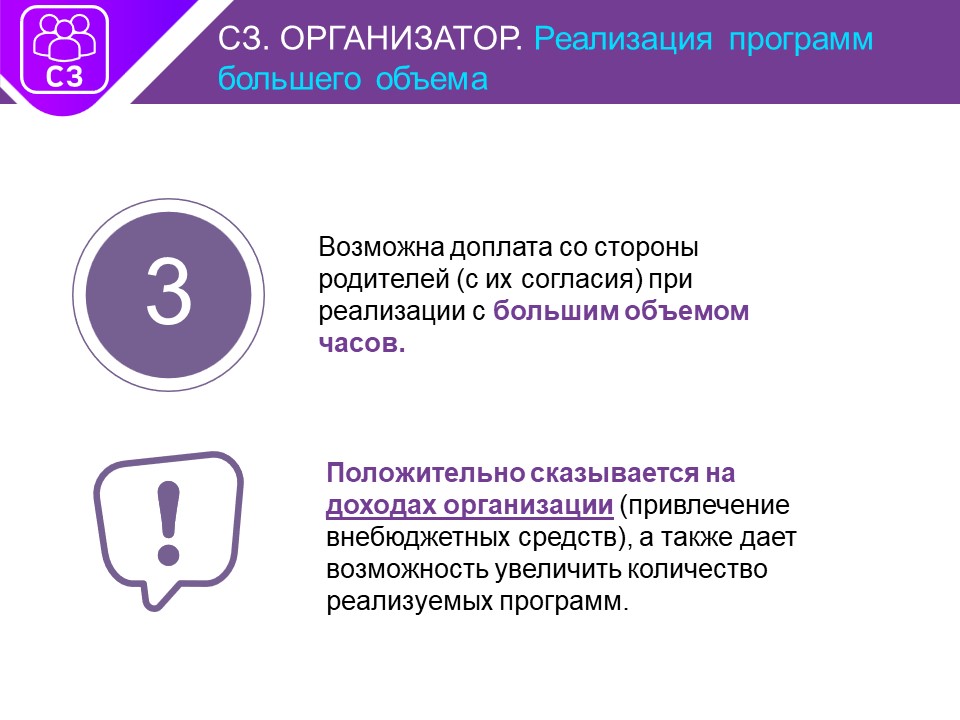 С3

С3. ОРГАНИЗАТОР. Реализация программ большего объема

3

Возможна доплата со стороны родителей (с их согласия) при реализации с большим объемом часов.

!

Положительно сказывается на доходах организации (привлечение внебюджетных средств), а также дает возможность увеличить количество реализуемых программ.